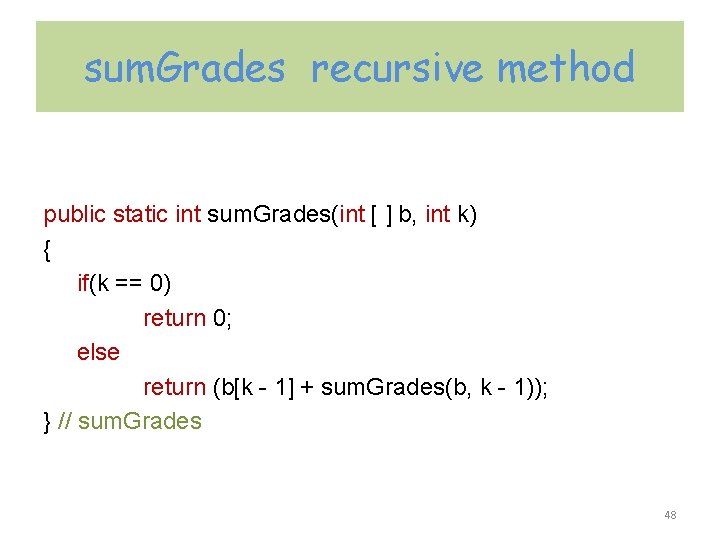 sumGrades recursive method

public static int sumGrades(int [ ] b, int k)
{
if(k == 0)
return 0;
else
return (b[k - 1] + sumGrades(b, k - 1));
} // sumGrades

48